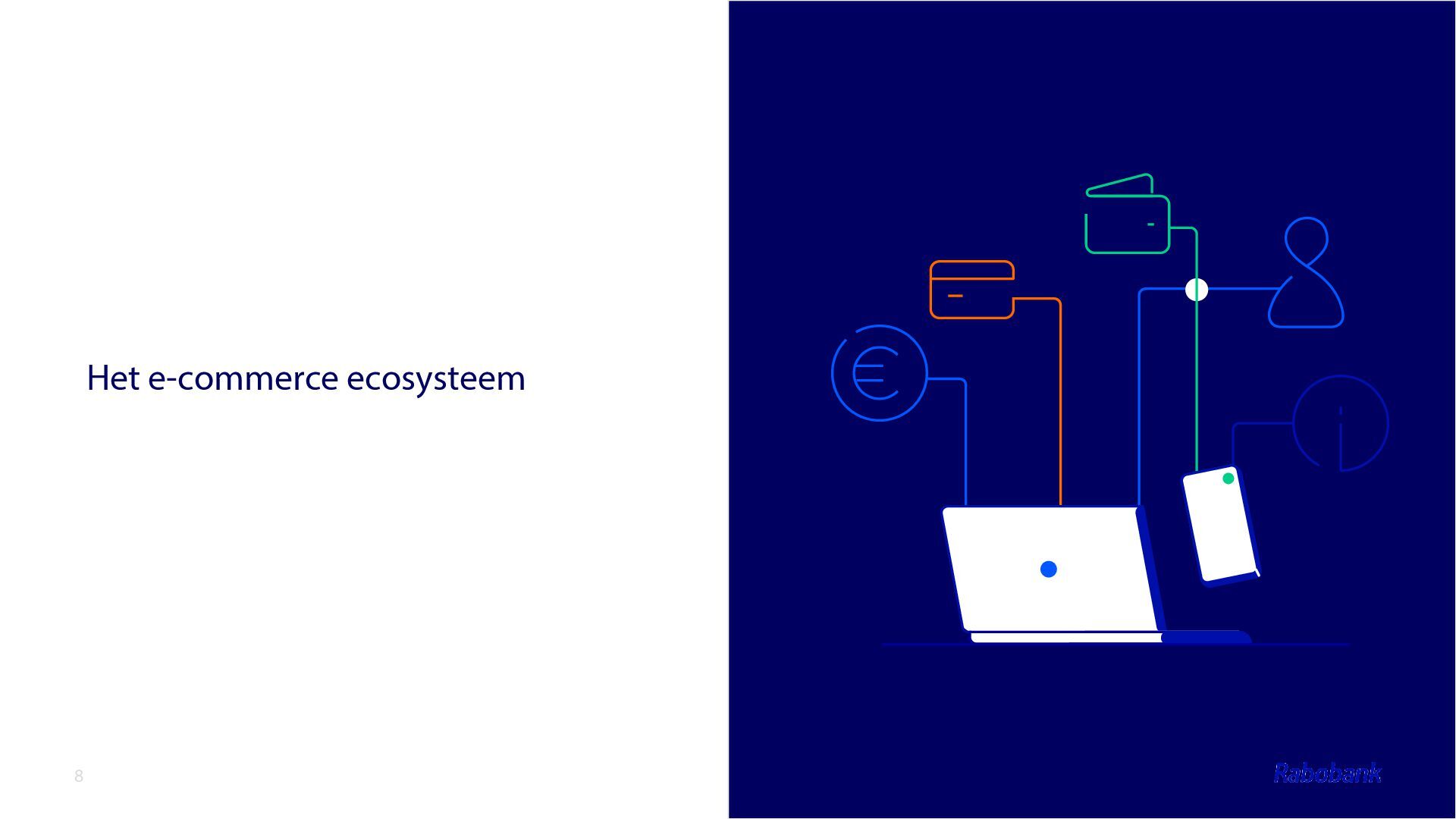 Het e-commerce ecosysteem

8

Rabobank